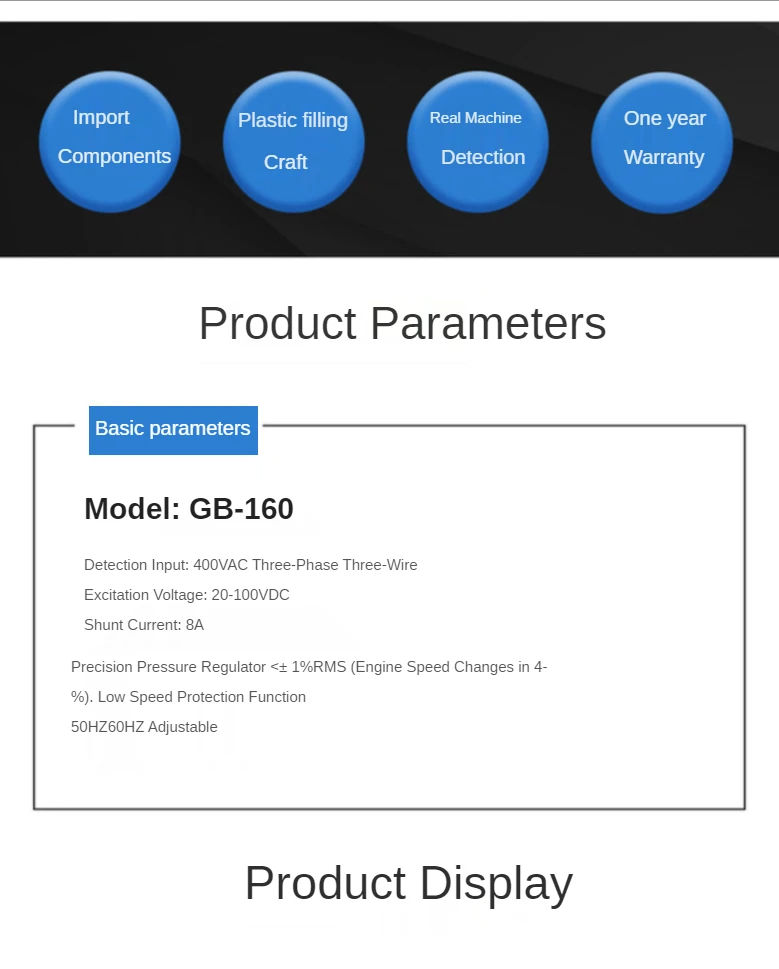 Import Components

Plastic filling Craft

Real Machine Detection

One year Warranty

Product Parameters

Basic parameters

Model: GB-160

Detection Input: 400VAC Three-Phase Three-Wire

Excitation Voltage: 20-100VDC

Shunt Current: 8A

Precision Pressure Regulator <± 1%RMS (Engine Speed Changes in 4-%). Low Speed Protection Function

50HZ60HZ Adjustable

Product Display